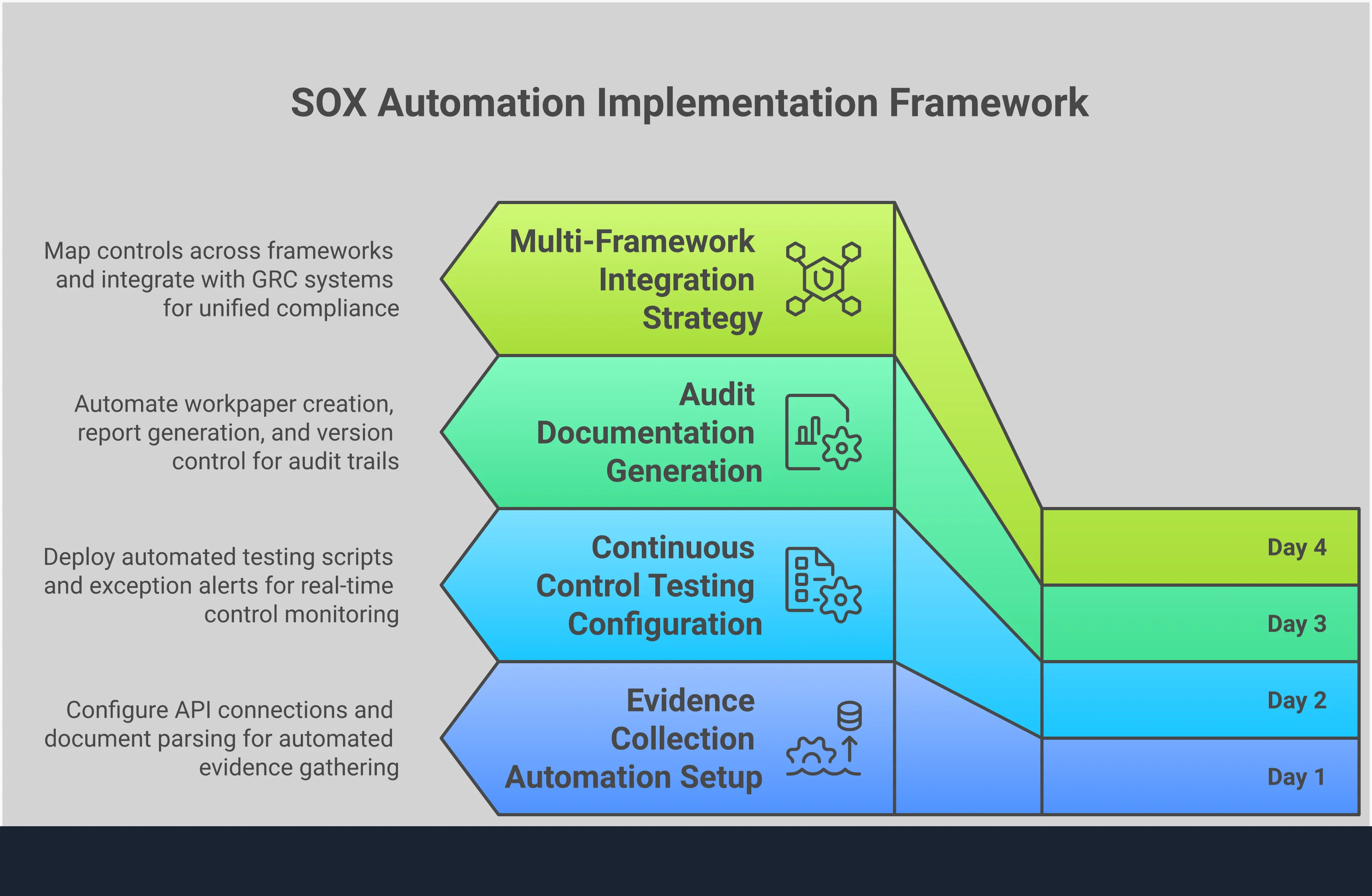 SOX Automation Implementation Framework

Map controls across frameworks and integrate with GRC systems for unified compliance

Multi-Framework Integration Strategy

Automate workpaper creation, report generation, and version control for audit trails

Audit Documentation Generation

Deploy automated testing scripts and exception alerts for real-time control monitoring

Continuous Control Testing Configuration

Configure API connections and document parsing for automated evidence gathering

Evidence Collection Automation Setup

Day 4

Day 3

Day 2

Day 1